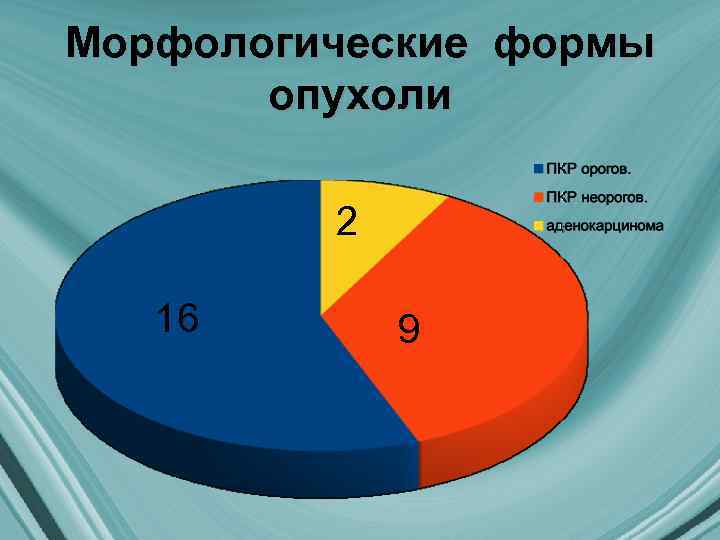 Морфологические формы опухоли

ПКР орогов.
ПКР неорогов.
аденокарцинома

2
16
9